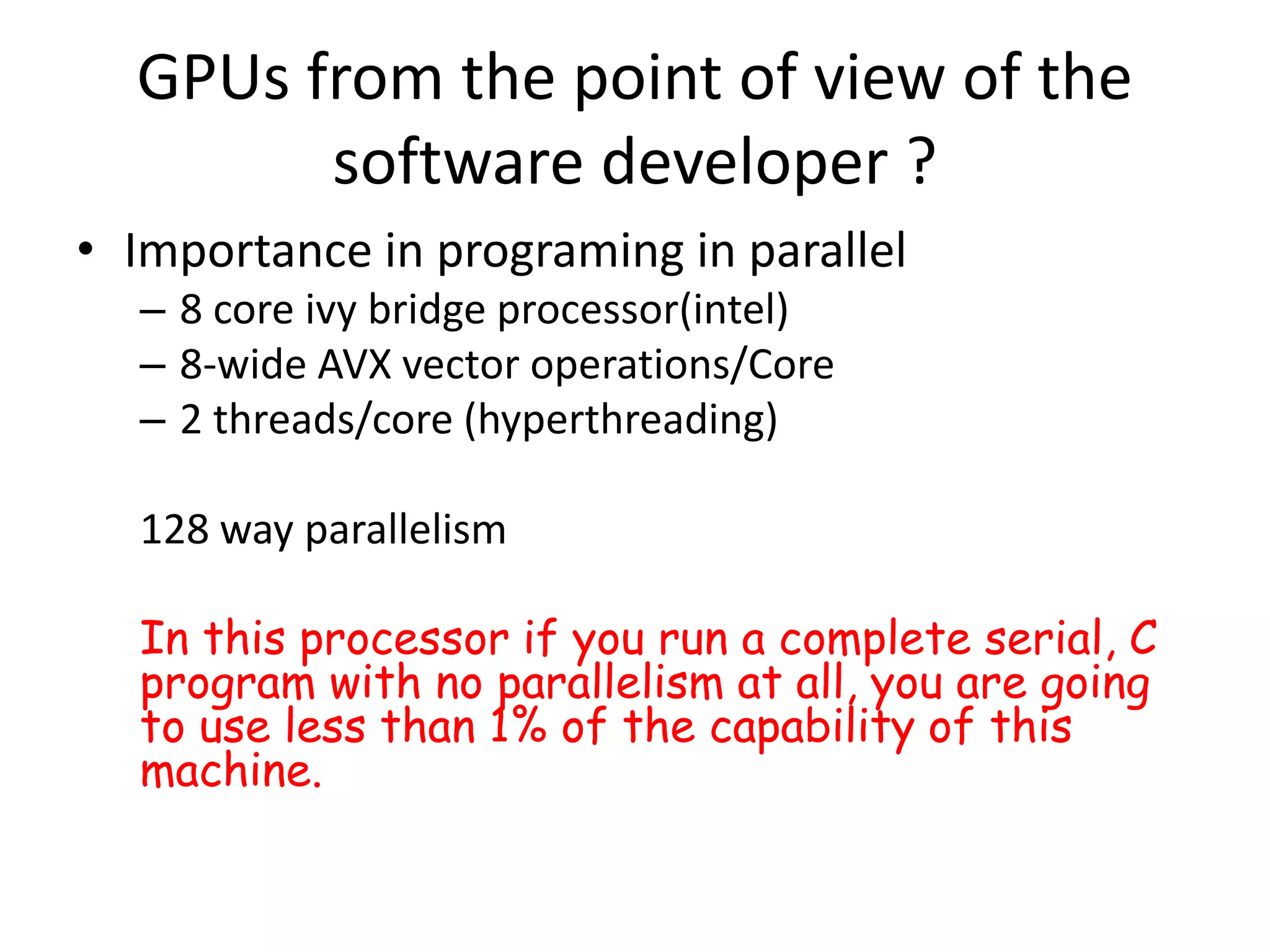 GPUs from the point of view of the software developer ?

• Importance in programing in parallel
– 8 core ivy bridge processor(intel)
– 8-wide AVX vector operations/Core
– 2 threads/core (hyperthreading)

128 way parallelism

In this processor if you run a complete serial, C program with no parallelism at all, you are going to use less than 1% of the capability of this machine.